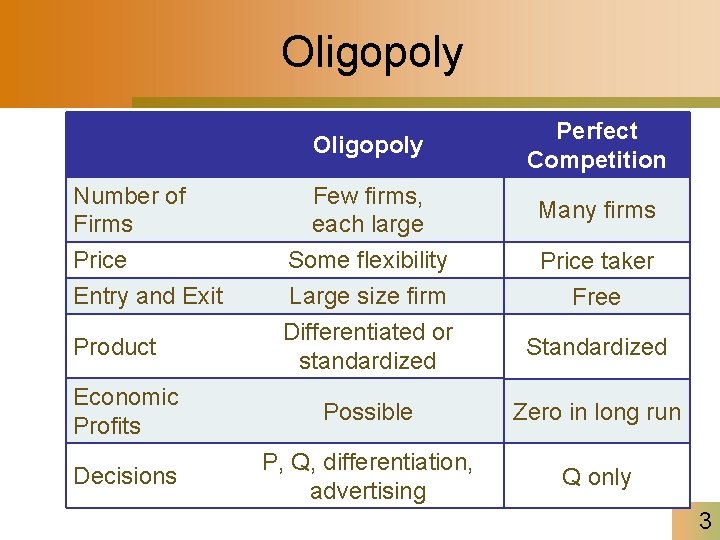 Oligopoly

|  | Oligopoly | Perfect Competition |
|---|---|---|
| Number of Firms | Few firms, each large | Many firms |
| Price | Some flexibility | Price taker |
| Entry and Exit | Large size firm | Free |
| Product | Differentiated or standardized | Standardized |
| Economic Profits | Possible | Zero in long run |
| Decisions | P, Q, differentiation, advertising | Q only |

3